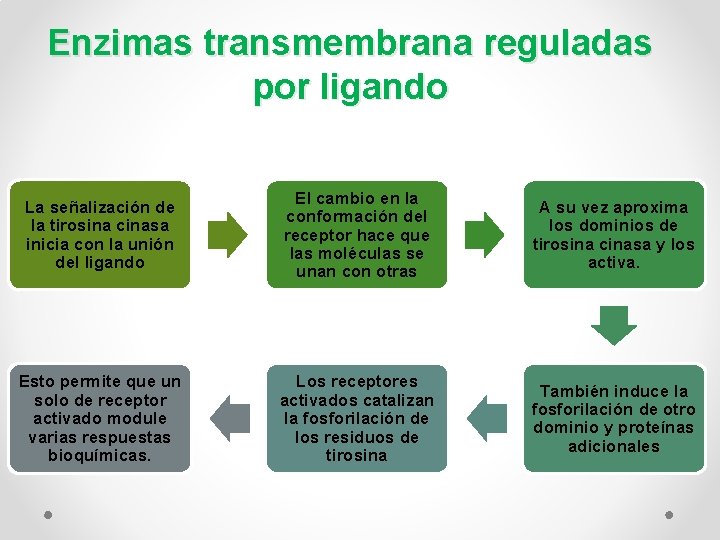 Enzimas transmembrana reguladas por ligando

La señalización de la tirosina cinasa inicia con la unión del ligando

El cambio en la conformación del receptor hace que las moléculas se unan con otras

A su vez aproxima los dominios de tirosina cinasa y los activa.

También induce la fosforilación de otro dominio y proteínas adicionales

Los receptores activados catalizan la fosforilación de los residuos de tirosina

Esto permite que un solo de receptor activado module varias respuestas bioquímicas.